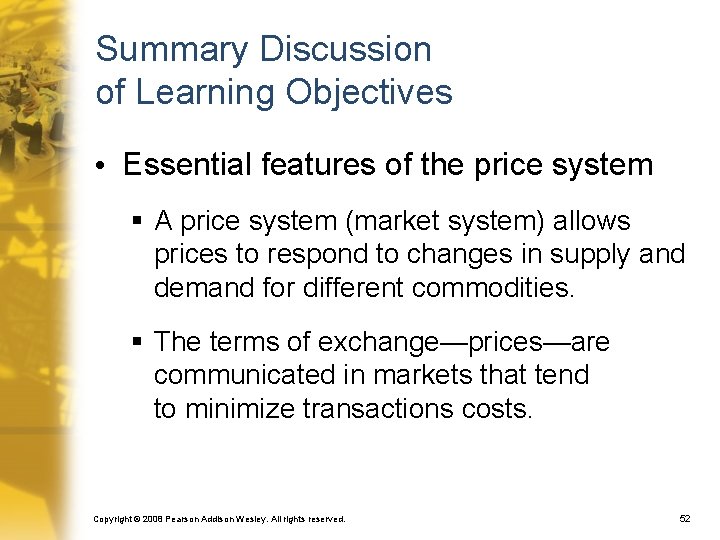 Summary Discussion of Learning Objectives

• Essential features of the price system

▪ A price system (market system) allows prices to respond to changes in supply and demand for different commodities.

▪ The terms of exchange—prices—are communicated in markets that tend to minimize transactions costs.

Copyright © 2008 Pearson Addison Wesley. All rights reserved.

52